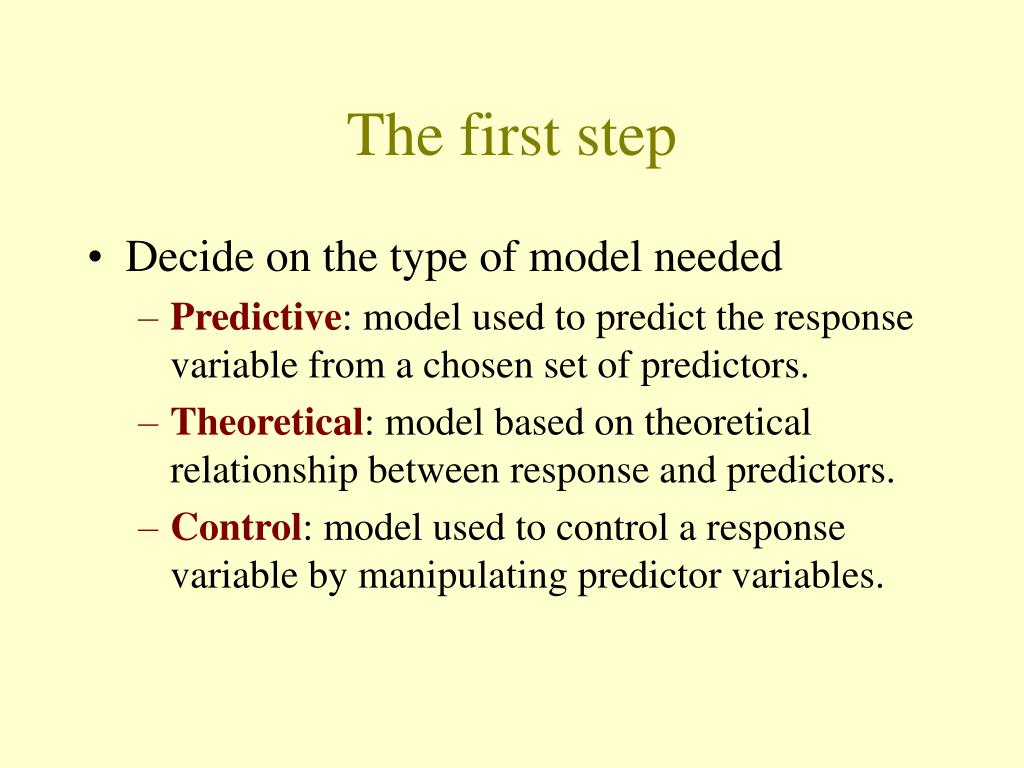 The first step

• Decide on the type of model needed
– Predictive: model used to predict the response variable from a chosen set of predictors.
– Theoretical: model based on theoretical relationship between response and predictors.
– Control: model used to control a response variable by manipulating predictor variables.